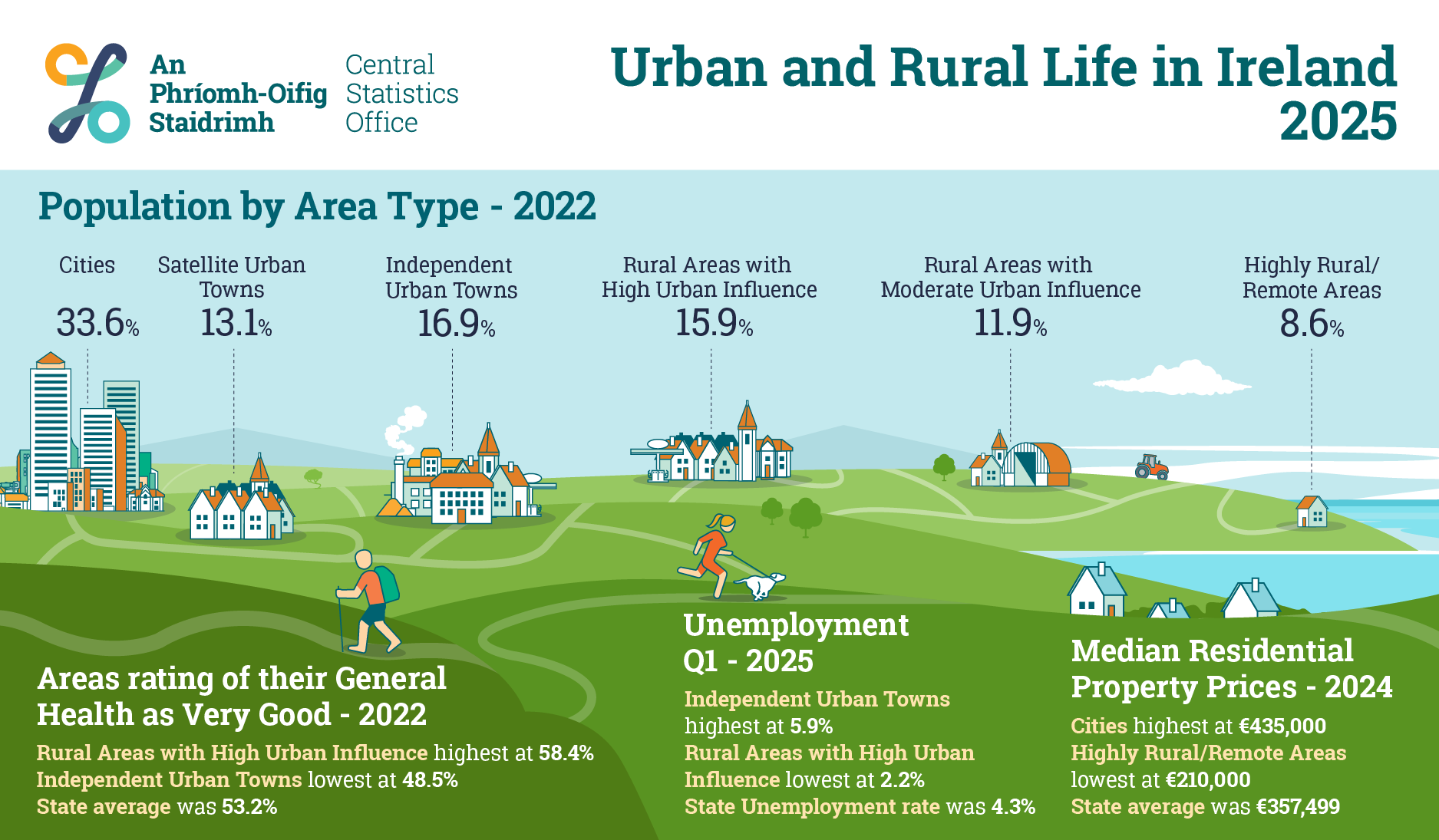 An Phríomh-Oifig Staidrimh

Central Statistics Office

Urban and Rural Life in Ireland 2025

Population by Area Type - 2022

Cities
33.6%

Satellite Urban Towns
13.1%

Independent Urban Towns
16.9%

Rural Areas with High Urban Influence
15.9%

Rural Areas with Moderate Urban Influence
11.9%

Highly Rural/ Remote Areas
8.6%

Areas rating of their General Health as Very Good - 2022

Rural Areas with High Urban Influence highest at 58.4%
Independent Urban Towns lowest at 48.5%
State average was 53.2%

Unemployment Q1 - 2025

Independent Urban Towns highest at 5.9%
Rural Areas with High Urban Influence lowest at 2.2%
State Unemployment rate was 4.3%

Median Residential Property Prices - 2024

Cities highest at €435,000
Highly Rural/Remote Areas lowest at €210,000
State average was €357,499